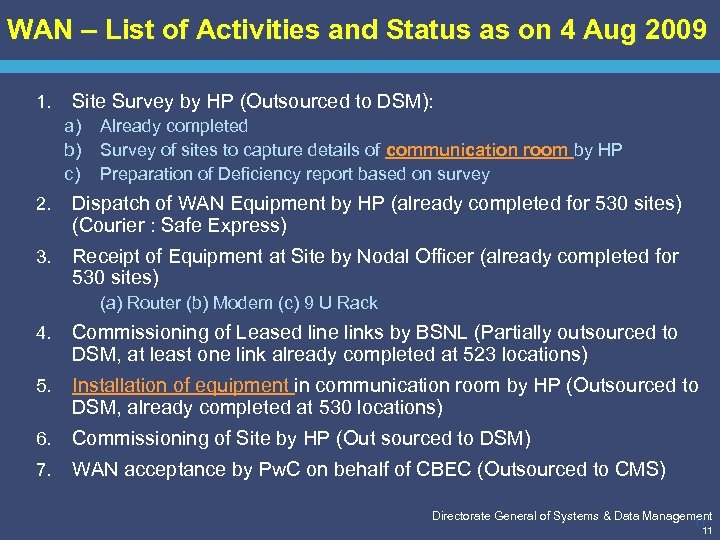 WAN – List of Activities and Status as on 4 Aug 2009

1. Site Survey by HP (Outsourced to DSM):
a) Already completed
b) Survey of sites to capture details of communication room by HP
c) Preparation of Deficiency report based on survey

2. Dispatch of WAN Equipment by HP (already completed for 530 sites) (Courier : Safe Express)

3. Receipt of Equipment at Site by Nodal Officer (already completed for 530 sites)
(a) Router (b) Modem (c) 9 U Rack

4. Commissioning of Leased line links by BSNL (Partially outsourced to DSM, at least one link already completed at 523 locations)

5. Installation of equipment in communication room by HP (Outsourced to DSM, already completed at 530 locations)

6. Commissioning of Site by HP (Out sourced to DSM)

7. WAN acceptance by PwC on behalf of CBEC (Outsourced to CMS)

Directorate General of Systems & Data Management
11